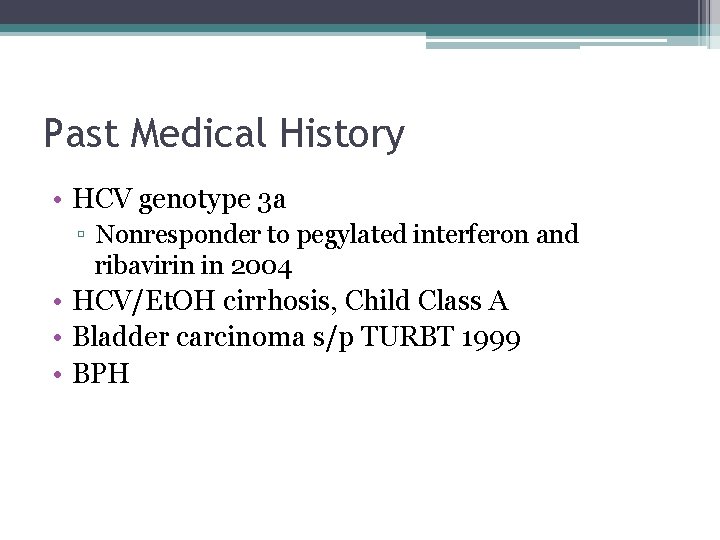 Past Medical History

• HCV genotype 3a
 ▫ Nonresponder to pegylated interferon and ribavirin in 2004
• HCV/EtOH cirrhosis, Child Class A
• Bladder carcinoma s/p TURBT 1999
• BPH